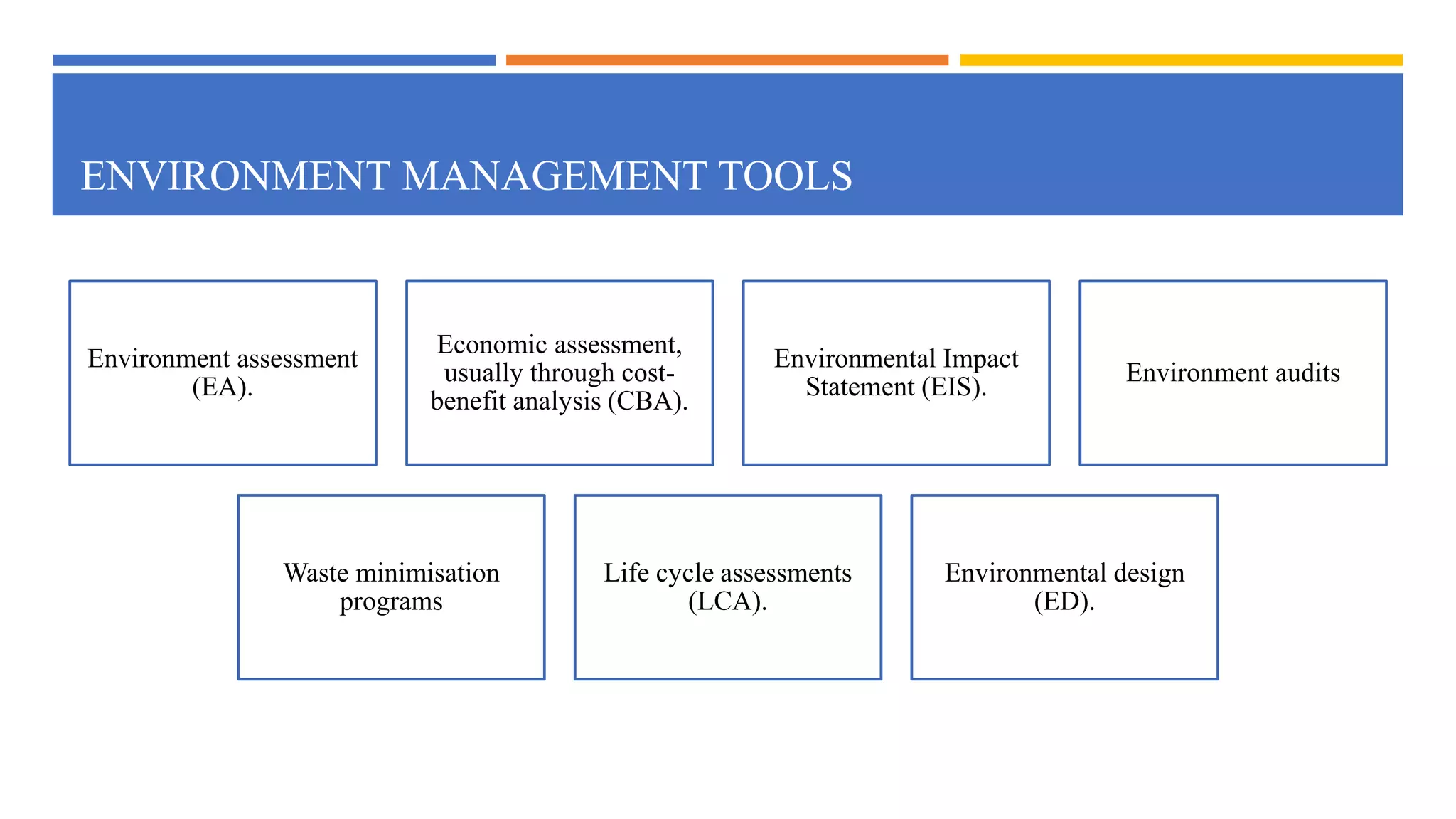 ENVIRONMENT MANAGEMENT TOOLS

Environment assessment (EA).

Economic assessment, usually through cost-benefit analysis (CBA).

Environmental Impact Statement (EIS).

Environment audits

Waste minimisation programs

Life cycle assessments (LCA).

Environmental design (ED).